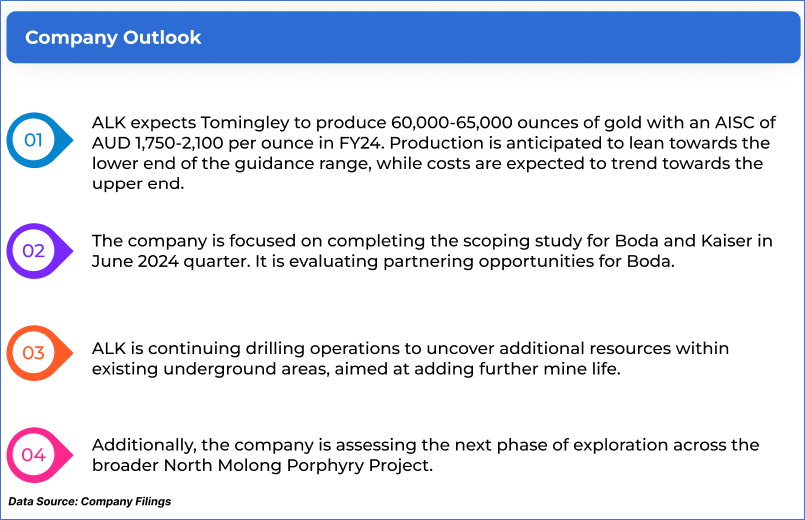 Company Outlook

01

ALK expects Tomingley to produce 60,000-65,000 ounces of gold with an AISC of AUD 1,750-2,100 per ounce in FY24. Production is anticipated to lean towards the lower end of the guidance range, while costs are expected to trend towards the upper end.

02

The company is focused on completing the scoping study for Boda and Kaiser in June 2024 quarter. It is evaluating partnering opportunities for Boda.

03

ALK is continuing drilling operations to uncover additional resources within existing underground areas, aimed at adding further mine life.

04

Additionally, the company is assessing the next phase of exploration across the broader North Molong Porphyry Project.

Data Source: Company Filings